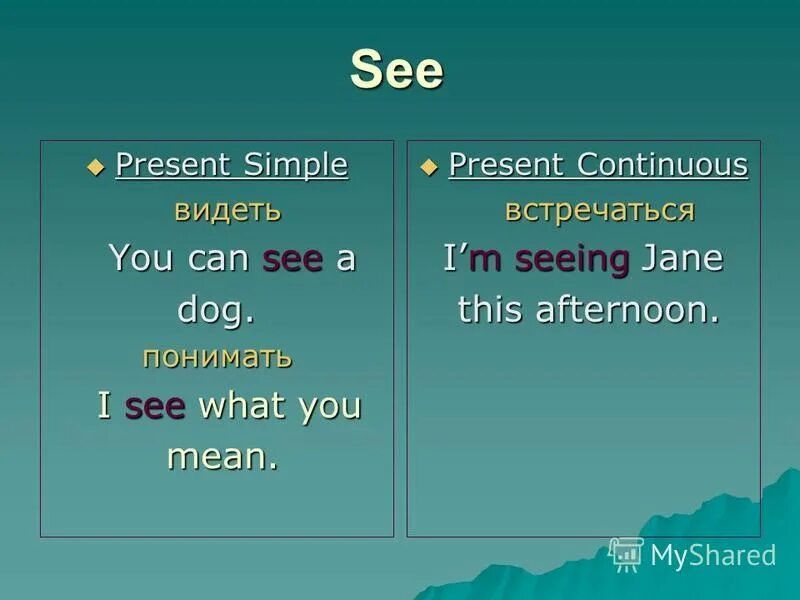 See

Present Simple
видеть
You can see a dog.
понимать
I see what you mean.

Present Continuous
встречаться
I'm seeing Jane this afternoon.

MyShared